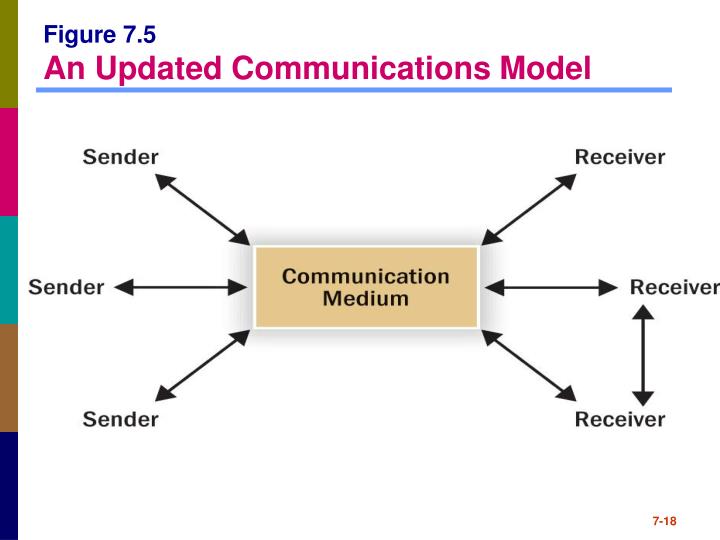 Figure 7.5
An Updated Communications Model

Sender

Receiver

Sender

Communication
Medium

Receiver

Sender

Receiver

7-18